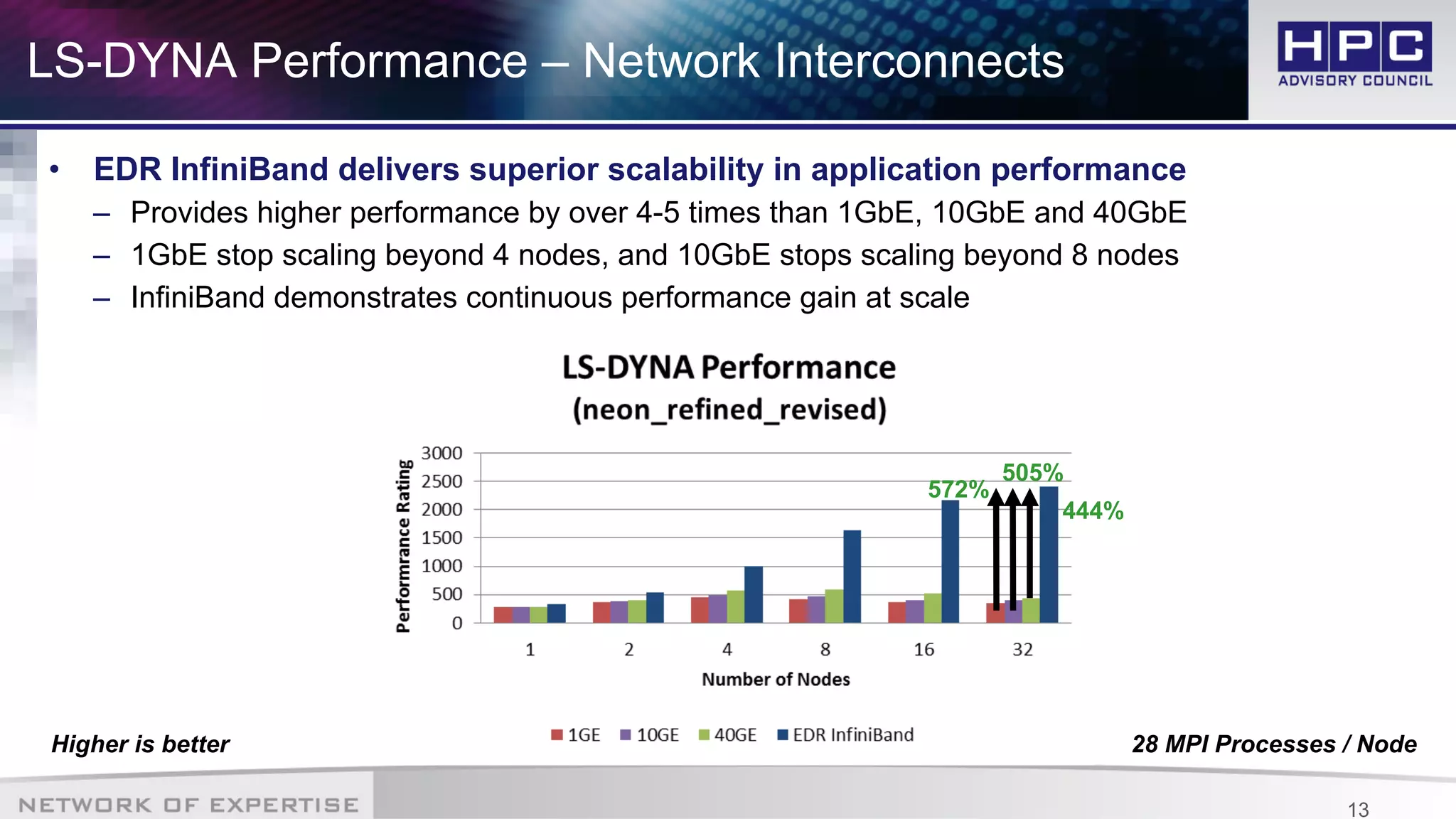 LS-DYNA Performance – Network Interconnects

HPC
ADVISORY COUNCIL

• EDR InfiniBand delivers superior scalability in application performance
– Provides higher performance by over 4-5 times than 1GbE, 10GbE and 40GbE
– 1GbE stop scaling beyond 4 nodes, and 10GbE stops scaling beyond 8 nodes
– InfiniBand demonstrates continuous performance gain at scale

LS-DYNA Performance
(neon_refined_revised)

Performrance Rating

3000
2500
2000
1500
1000
500
0

572%
505%
444%

1
2
4
8
16
32

Number of Nodes

1GE 10GE 40GE EDR InfiniBand

Higher is better

28 MPI Processes / Node

NETWORK OF EXPERTISE

13